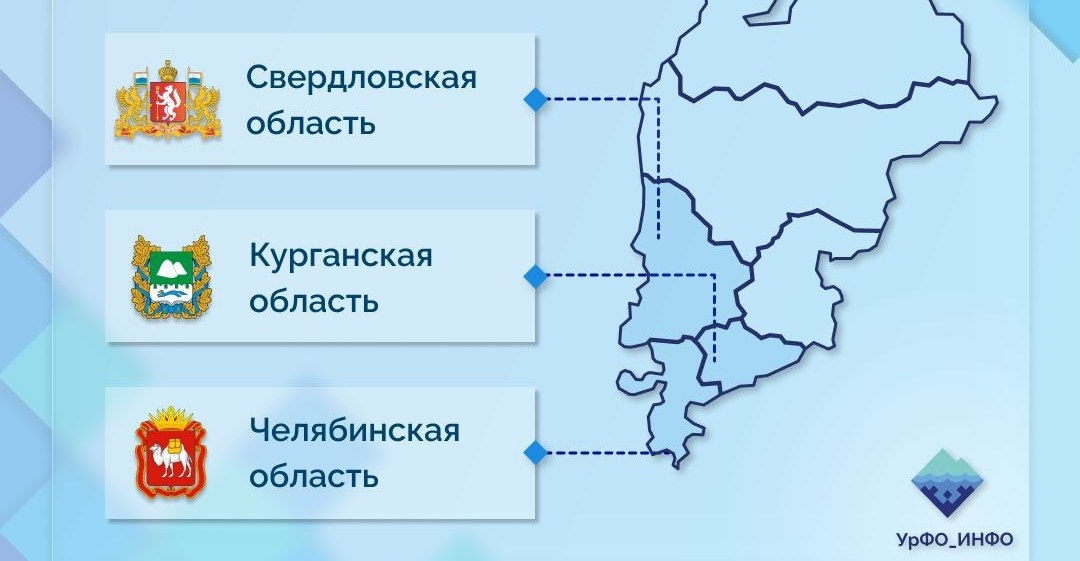 Свердловская область

Курганская область

Челябинская область

УрФО_ИНФО